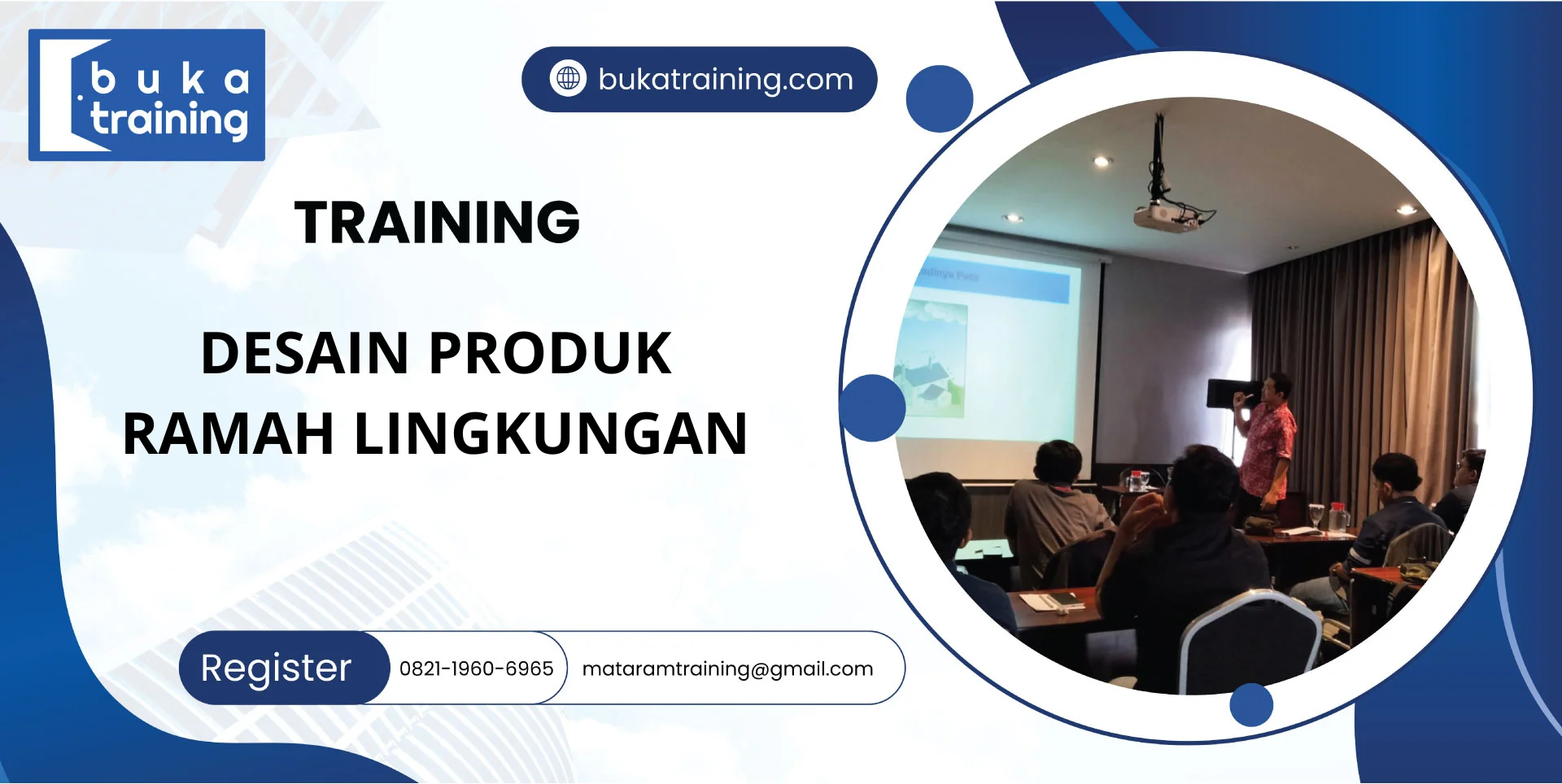 buka training

bukatraining.com

TRAINING

DESAIN PRODUK RAMAH LINGKUNGAN

Register 0821-1960-6965 mataramtraining@gmail.com